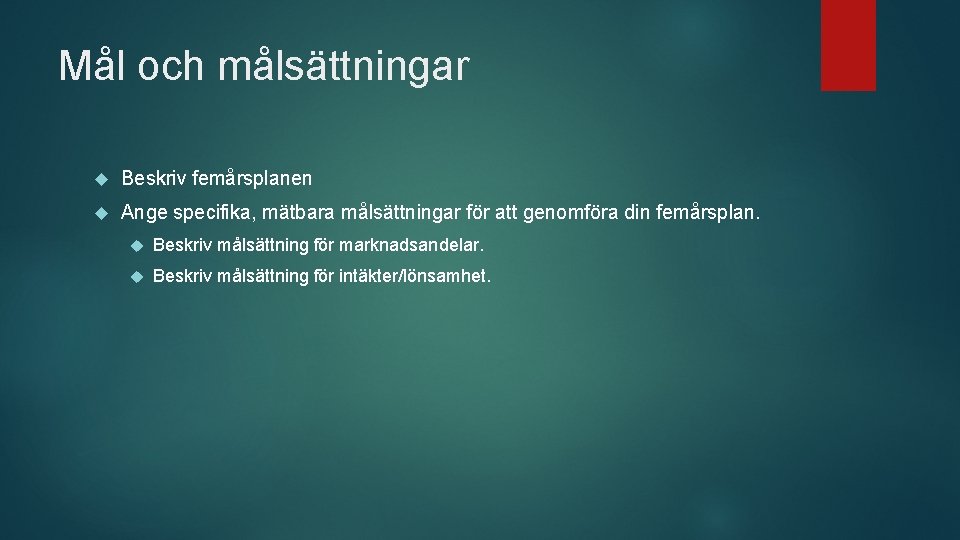 Mål och målsättningar

Beskriv femårsplanen

Ange specifika, mätbara målsättningar för att genomföra din femårsplan.

Beskriv målsättning för marknadsandelar.

Beskriv målsättning för intäkter/lönsamhet.